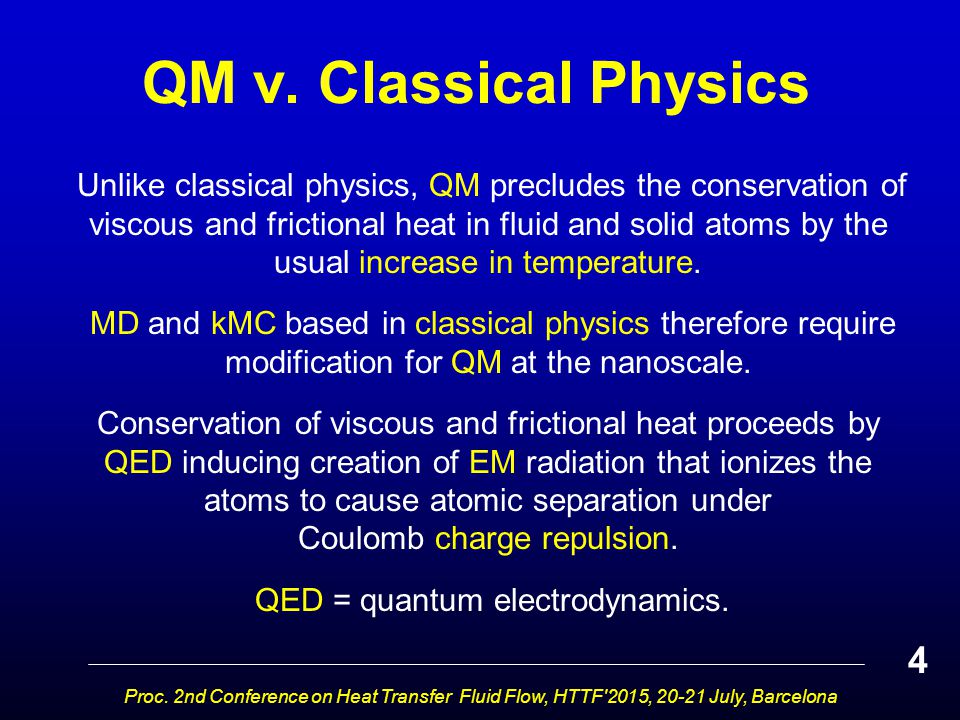 QM v. Classical Physics

Unlike classical physics, QM precludes the conservation of viscous and frictional heat in fluid and solid atoms by the usual increase in temperature.

MD and kMC based in classical physics therefore require modification for QM at the nanoscale.

Conservation of viscous and frictional heat proceeds by QED inducing creation of EM radiation that ionizes the atoms to cause atomic separation under Coulomb charge repulsion.

QED = quantum electrodynamics.

4

Proc. 2nd Conference on Heat Transfer Fluid Flow, HTTF'2015, 20-21 July, Barcelona